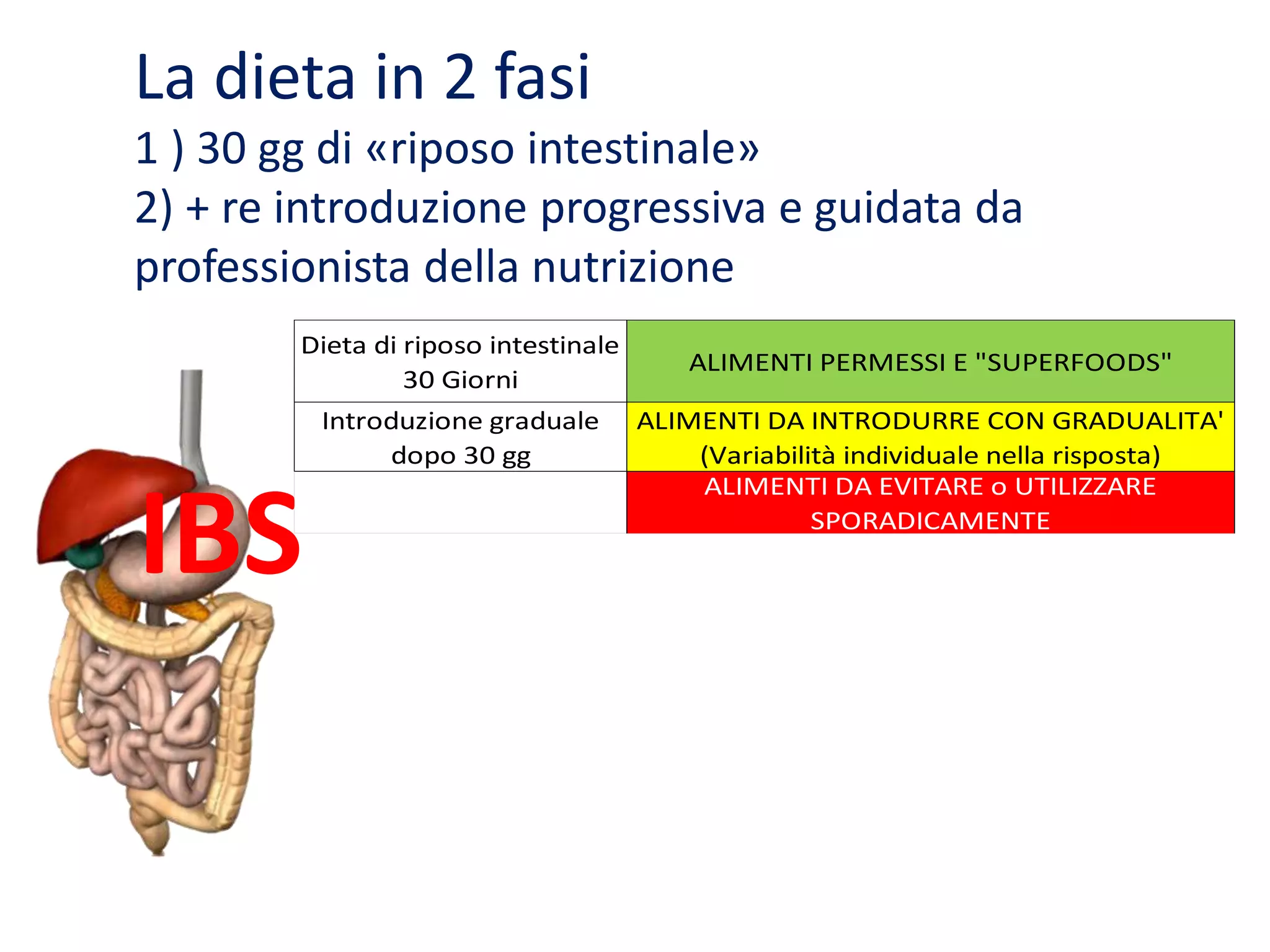 La dieta in 2 fasi

1 ) 30 gg di «riposo intestinale»

2) + re introduzione progressiva e guidata da professionista della nutrizione

| Dieta di riposo intestinale 30 Giorni | ALIMENTI PERMESSI E "SUPERFOODS" |
|---|---|
| Introduzione graduale dopo 30 gg | ALIMENTI DA INTRODURRE CON GRADUALITA' (Variabilità individuale nella risposta) |
| | ALIMENTI DA EVITARE o UTILIZZARE SPORADICAMENTE |

IBS